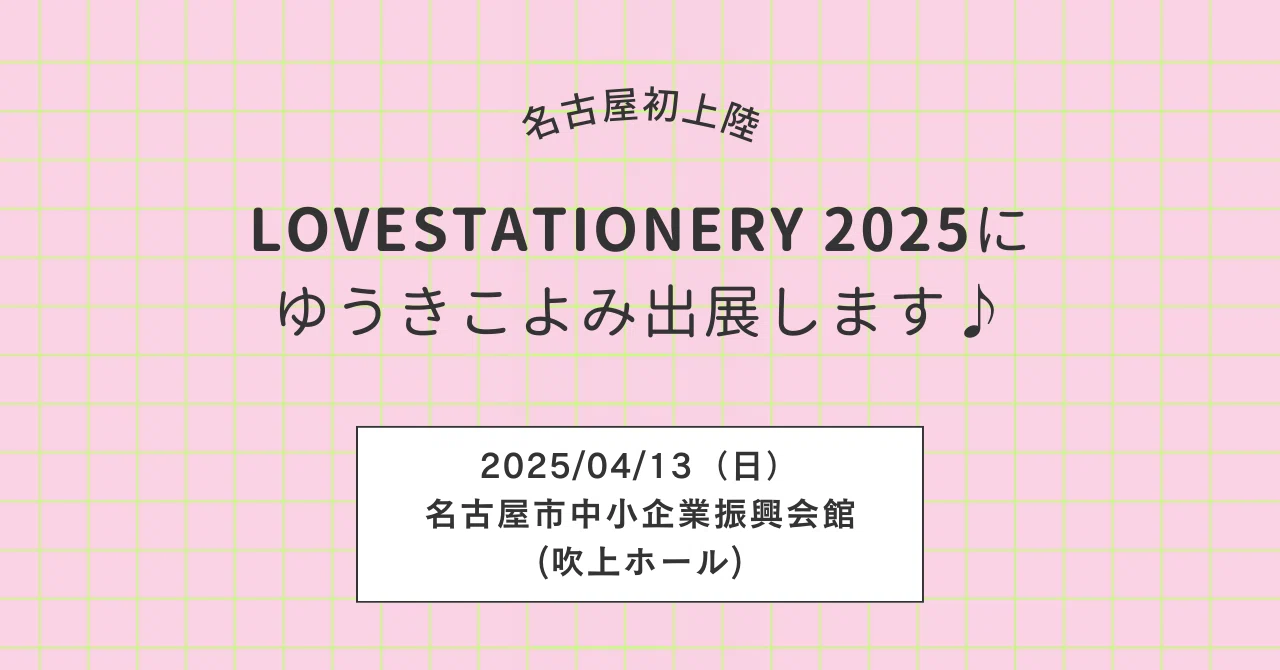 名古屋初上陸

LOVESTATIONERY 2025に
ゆうきこよみ出展します♪

2025/04/13（日）
名古屋市中小企業振興会館
(吹上ホール)